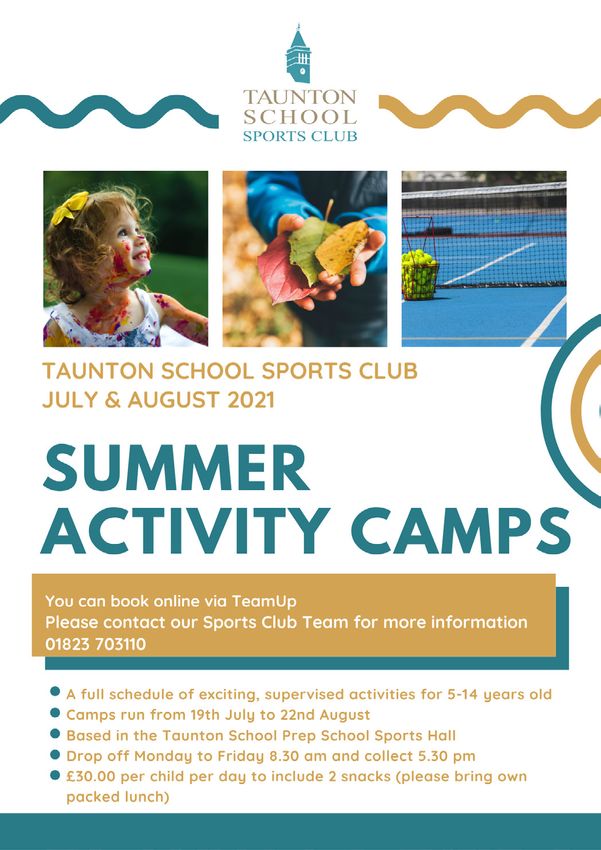 TAUNTON SCHOOL SPORTS CLUB

TAUNTON SCHOOL SPORTS CLUB
JULY & AUGUST 2021

SUMMER ACTIVITY CAMPS

You can book online via TeamUp
Please contact our Sports Club Team for more information
01823 703110

- A full schedule of exciting, supervised activities for 5-14 years old
- Camps run from 19th July to 22nd August
- Based in the Taunton School Prep School Sports Hall
- Drop off Monday to Friday 8.30 am and collect 5.30 pm
- £30.00 per child per day to include 2 snacks (please bring own packed lunch)